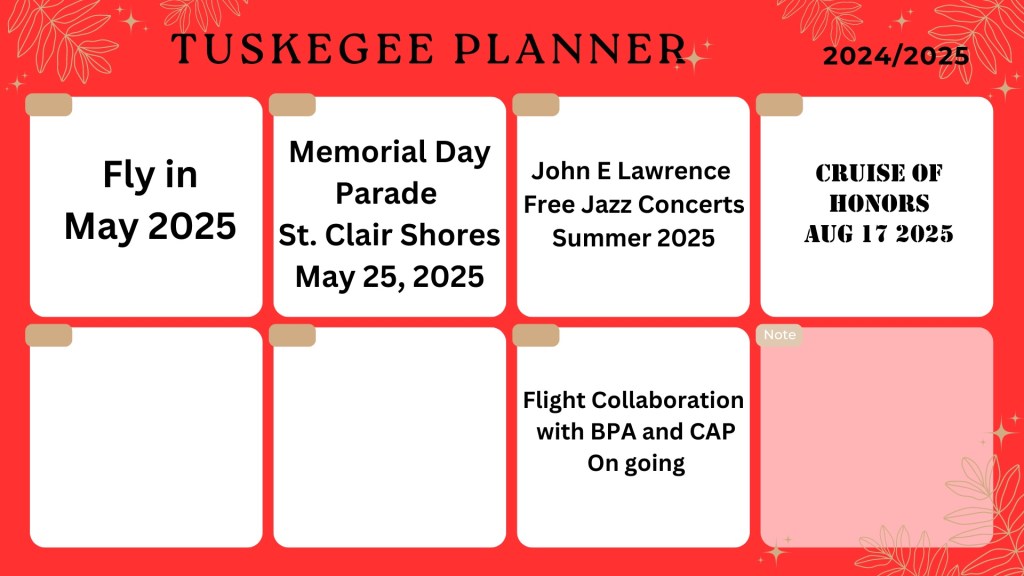 TUSKEGEE PLANNER

2024/2025

Fly in
May 2025

Memorial Day
Parade
St. Clair Shores
May 25, 2025

John E Lawrence
Free Jazz Concerts
Summer 2025

CRUISE OF
HONORS
AUG 17 2025

Flight Collaboration
with BPA and CAP
On going

Note